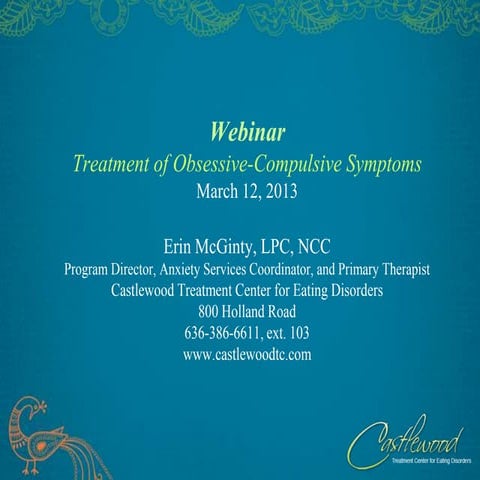 Webinar
Treatment of Obsessive-Compulsive Symptoms
March 12, 2013

Erin McGinty, LPC, NCC
Program Director, Anxiety Services Coordinator, and Primary Therapist
Castlewood Treatment Center for Eating Disorders
800 Holland Road
636-386-6611, ext. 103
www.castlewoodtc.com

Castlewood
Treatment Center for Eating Disorders